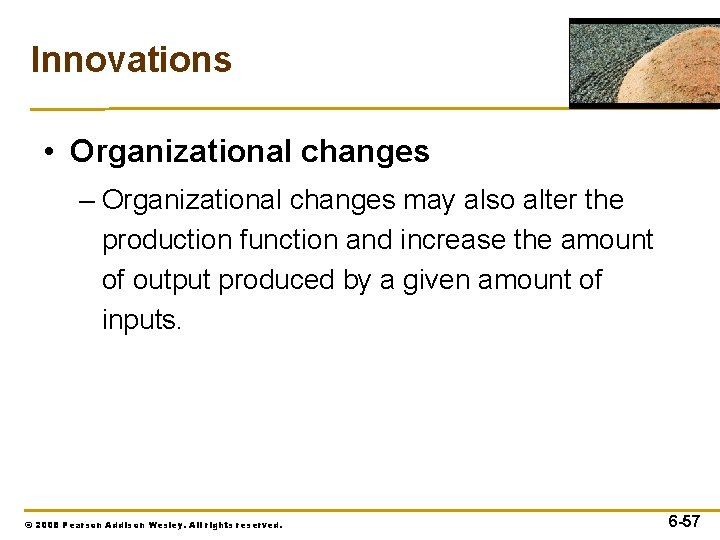 Innovations

• Organizational changes

– Organizational changes may also alter the production function and increase the amount of output produced by a given amount of inputs.

© 2008 Pearson Addison Wesley. All rights reserved.

6-57